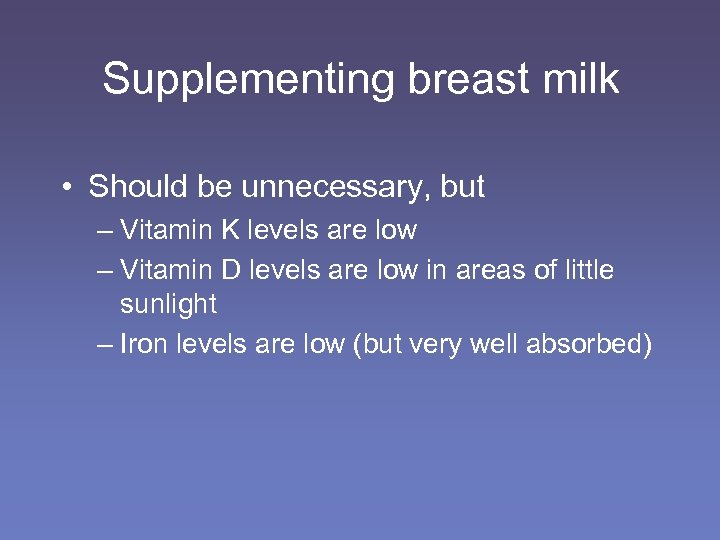 Supplementing breast milk

• Should be unnecessary, but
– Vitamin K levels are low
– Vitamin D levels are low in areas of little sunlight
– Iron levels are low (but very well absorbed)